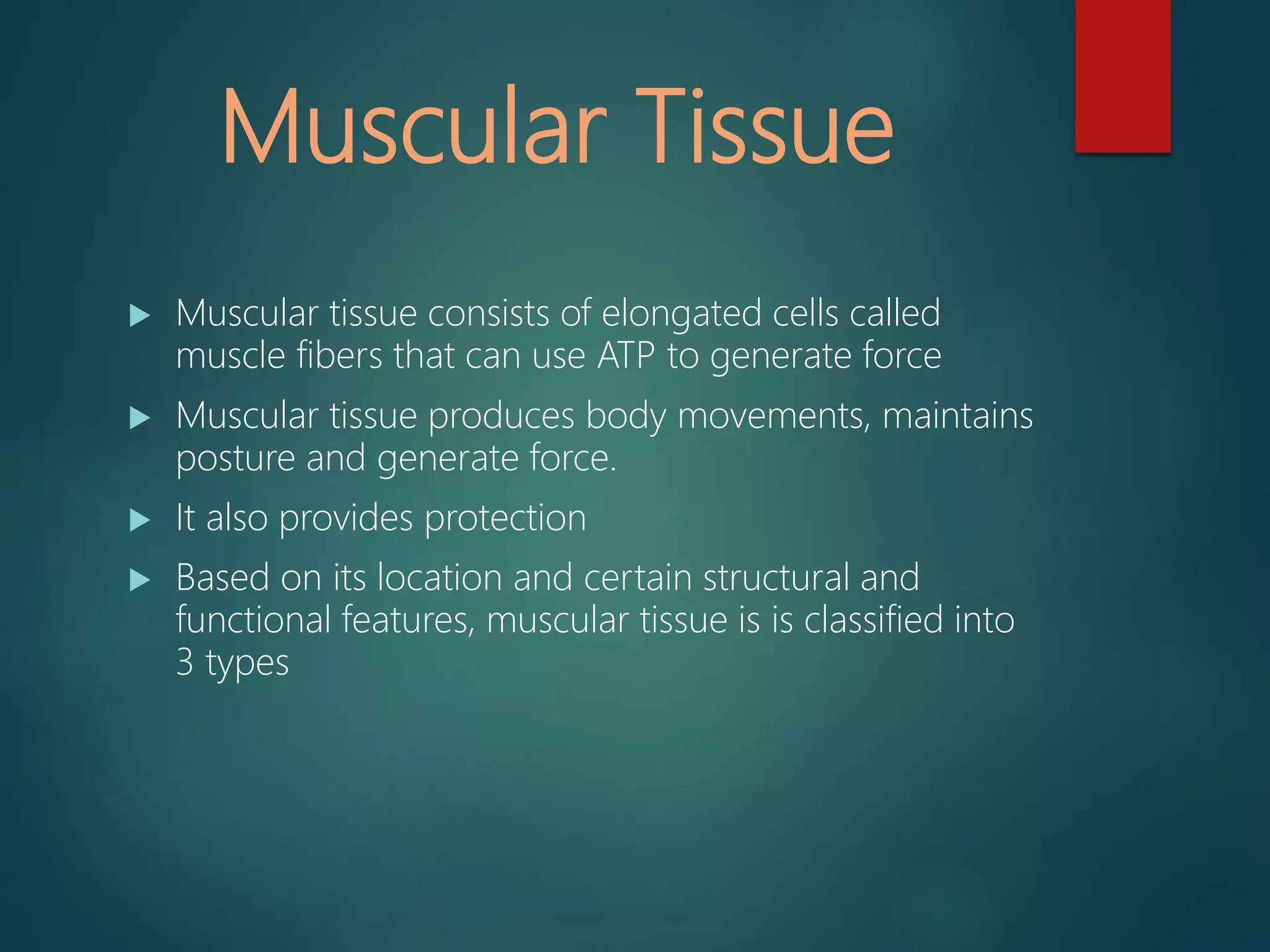 Muscular Tissue

▶ Muscular tissue consists of elongated cells called muscle fibers that can use ATP to generate force

▶ Muscular tissue produces body movements, maintains posture and generate force.

▶ It also provides protection

▶ Based on its location and certain structural and functional features, muscular tissue is is classified into 3 types